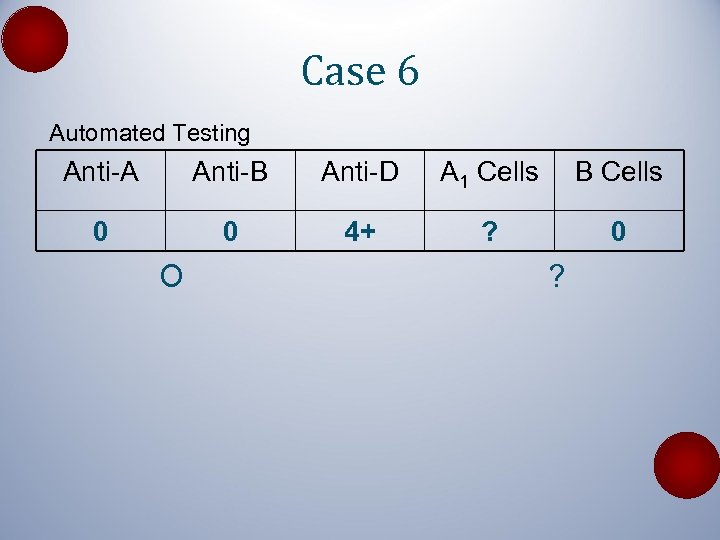 Case 6

Automated Testing

| Anti-A | Anti-B | Anti-D | $A_1$ Cells | B Cells |
|---|---|---|---|---|
| 0 | 0 | 4+ | ? | 0 |

O ?